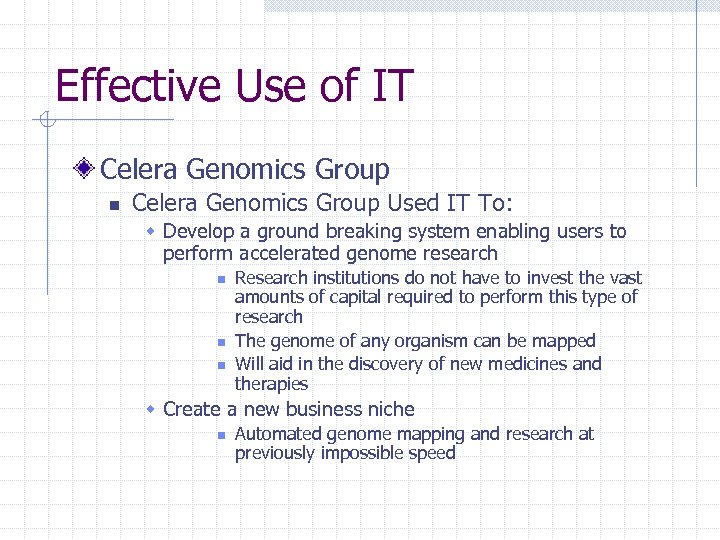 Effective Use of IT

Celera Genomics Group

Celera Genomics Group Used IT To:

Develop a ground breaking system enabling users to perform accelerated genome research

Research institutions do not have to invest the vast amounts of capital required to perform this type of research

The genome of any organism can be mapped

Will aid in the discovery of new medicines and therapies

Create a new business niche

Automated genome mapping and research at previously impossible speed